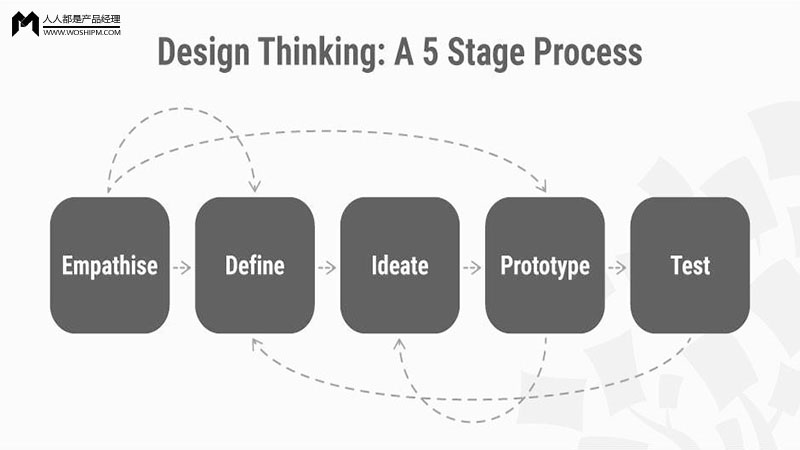 人人都是产品经理
WWW.WOSHIPM.COM

Design Thinking: A 5 Stage Process

Empathise

Define

Ideate

Prototype

Test